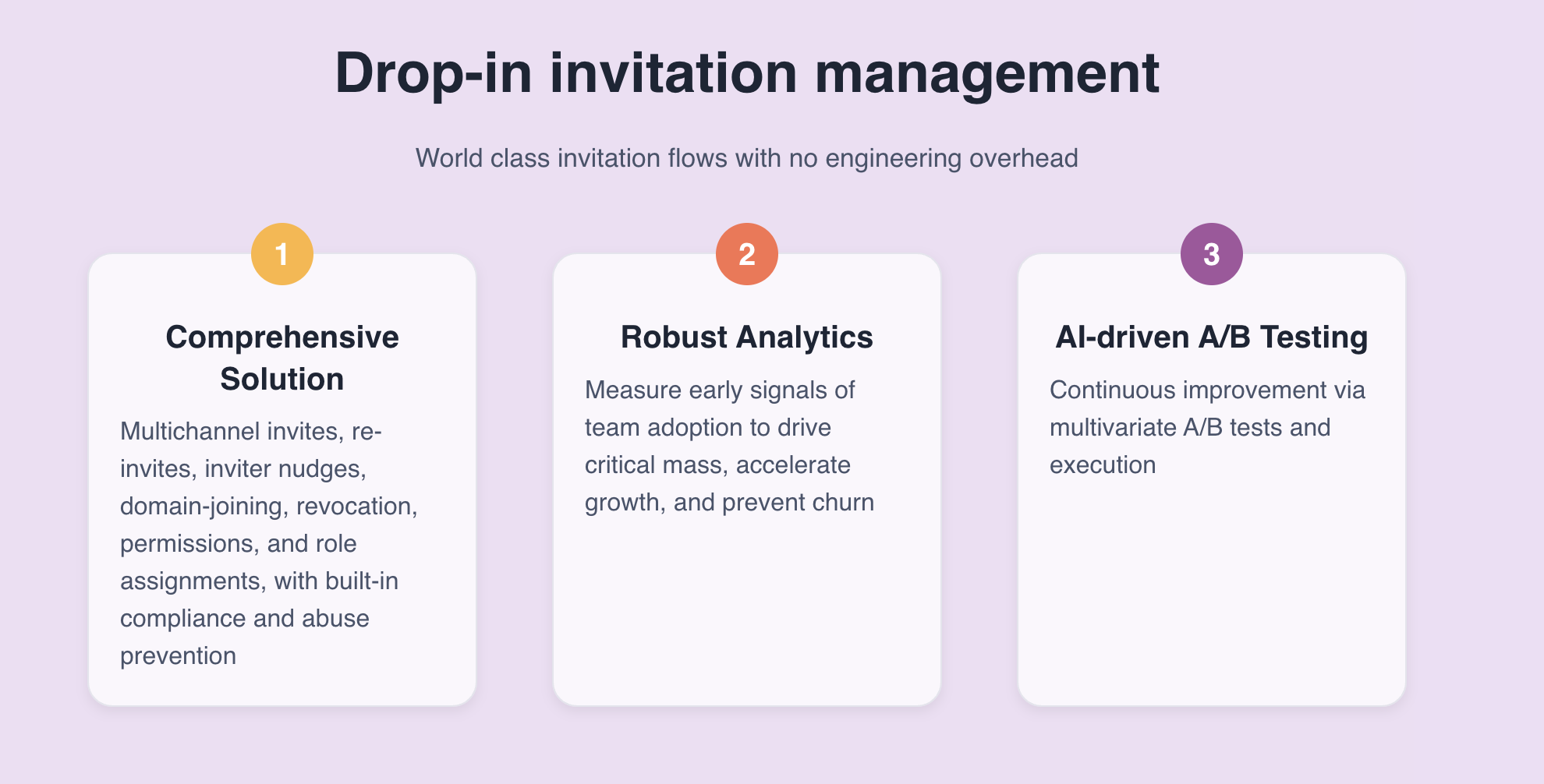 Drop-in invitation management

World class invitation flows with no engineering overhead

1

Comprehensive Solution

Multichannel invites, re-invites, inviter nudges, domain-joining, revocation, permissions, and role assignments, with built-in compliance and abuse prevention

2

Robust Analytics

Measure early signals of team adoption to drive critical mass, accelerate growth, and prevent churn

3

AI-driven A/B Testing

Continuous improvement via multivariate A/B tests and execution